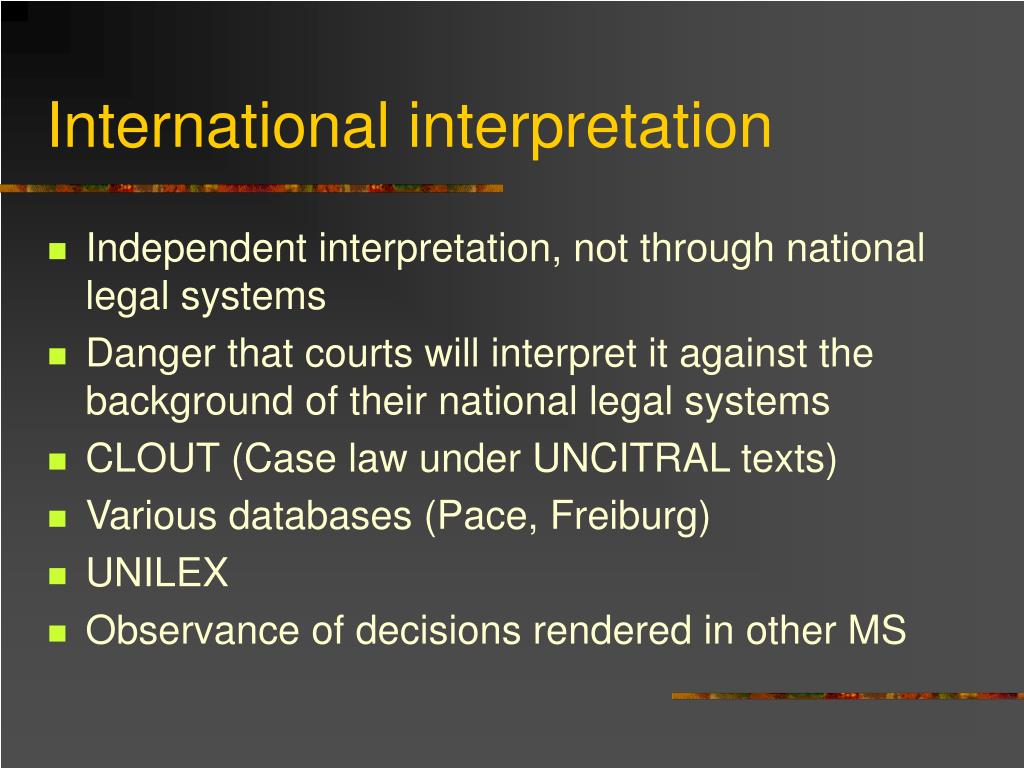 International interpretation

- Independent interpretation, not through national legal systems
- Danger that courts will interpret it against the background of their national legal systems
- CLOUT (Case law under UNCITRAL texts)
- Various databases (Pace, Freiburg)
- UNILEX
- Observance of decisions rendered in other MS